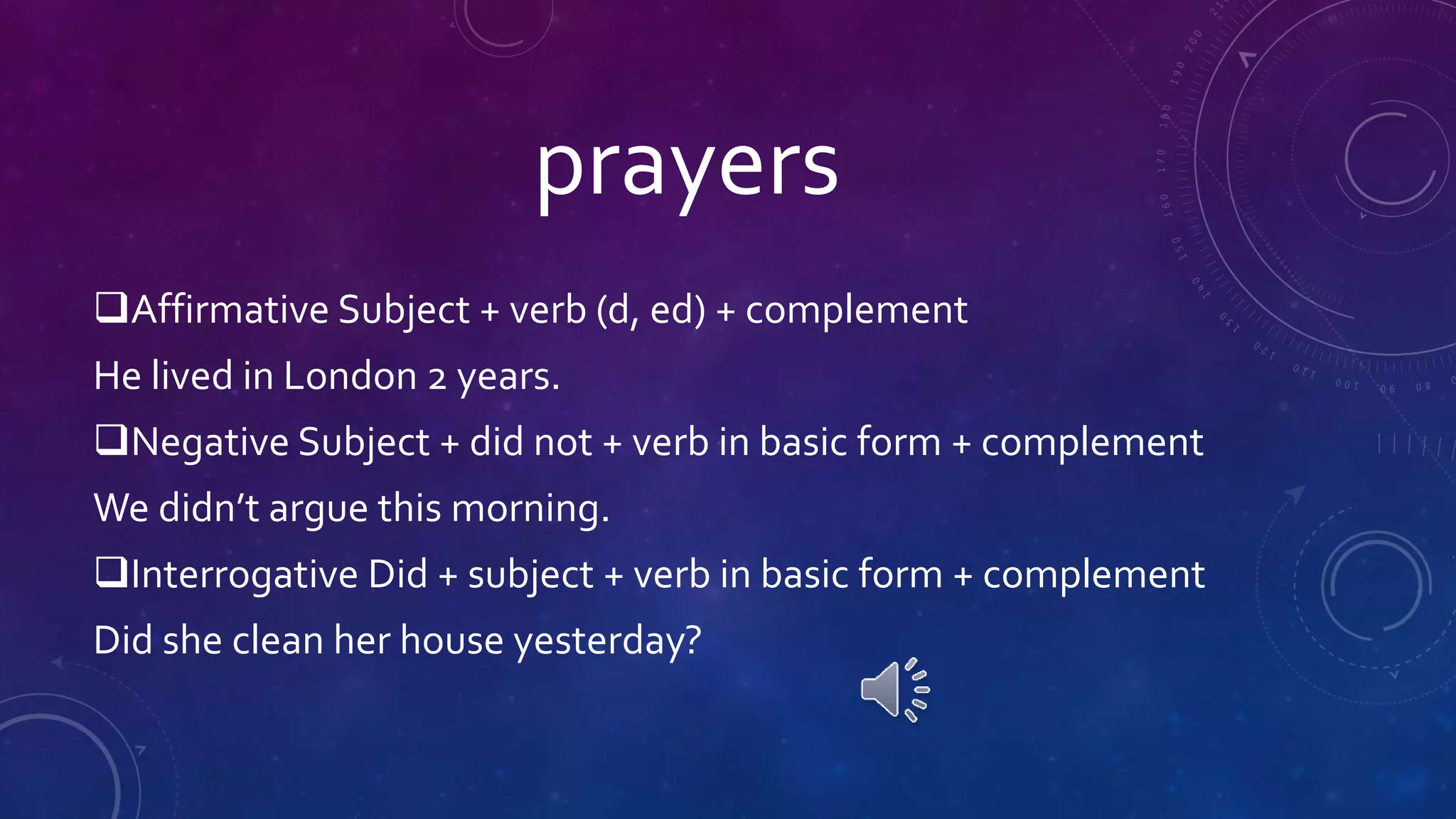 prayers

❑Affirmative Subject + verb (d, ed) + complement

He lived in London 2 years.

❑Negative Subject + did not + verb in basic form + complement

We didn't argue this morning.

❑Interrogative Did + subject + verb in basic form + complement

Did she clean her house yesterday?